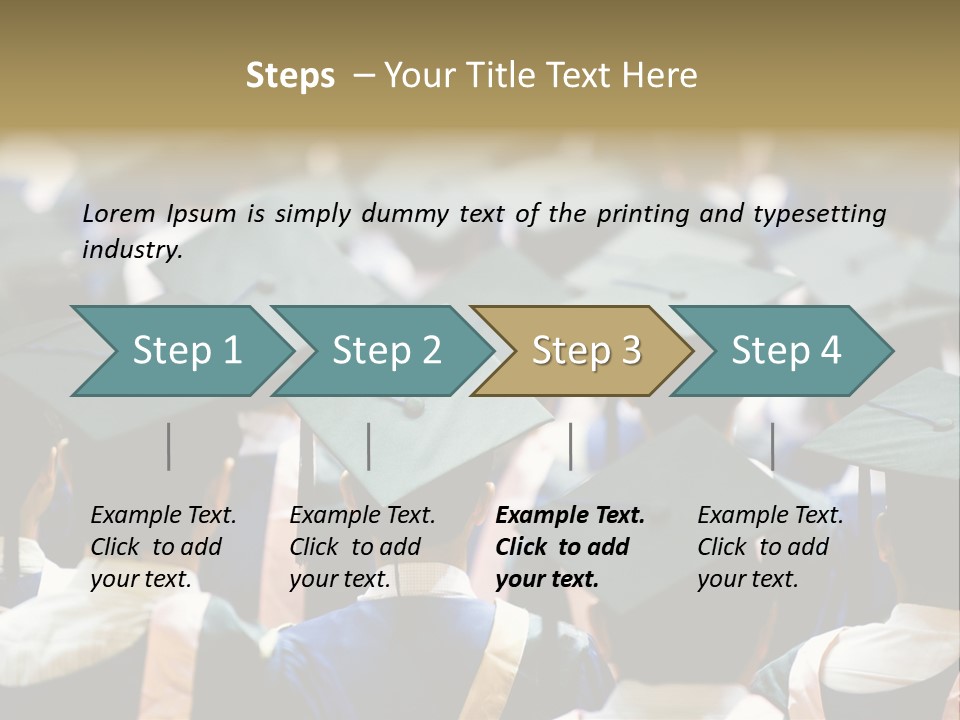 Steps – Your Title Text Here

Lorem Ipsum is simply dummy text of the printing and typesetting industry.

Step 1

Step 2

Step 3

Step 4

Example Text. Click to add your text.

Example Text. Click to add your text.

Example Text. Click to add your text.

Example Text. Click to add your text.